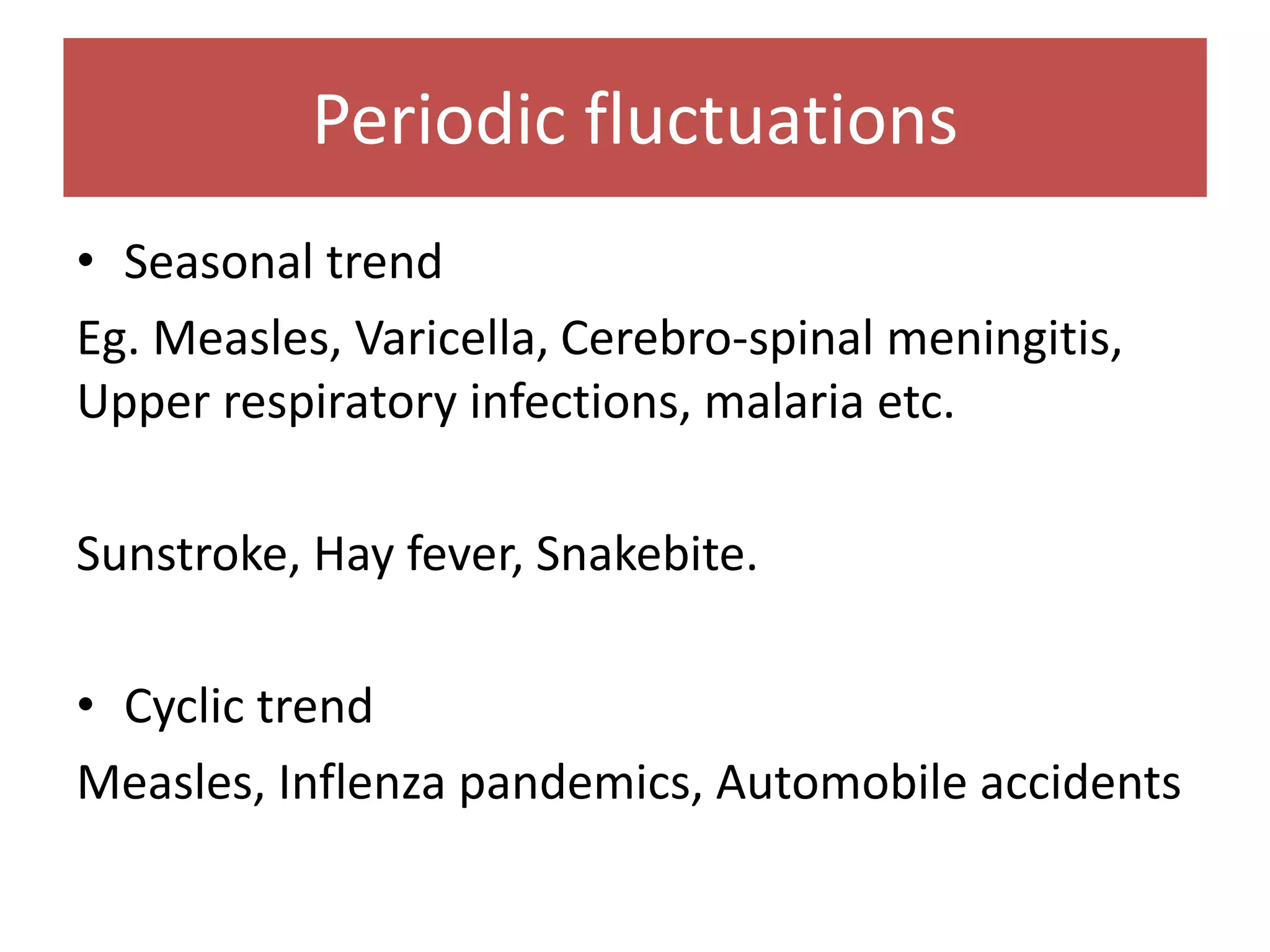 Periodic fluctuations

• Seasonal trend

Eg. Measles, Varicella, Cerebro-spinal meningitis, Upper respiratory infections, malaria etc.

Sunstroke, Hay fever, Snakebite.

• Cyclic trend

Measles, Inflenza pandemics, Automobile accidents